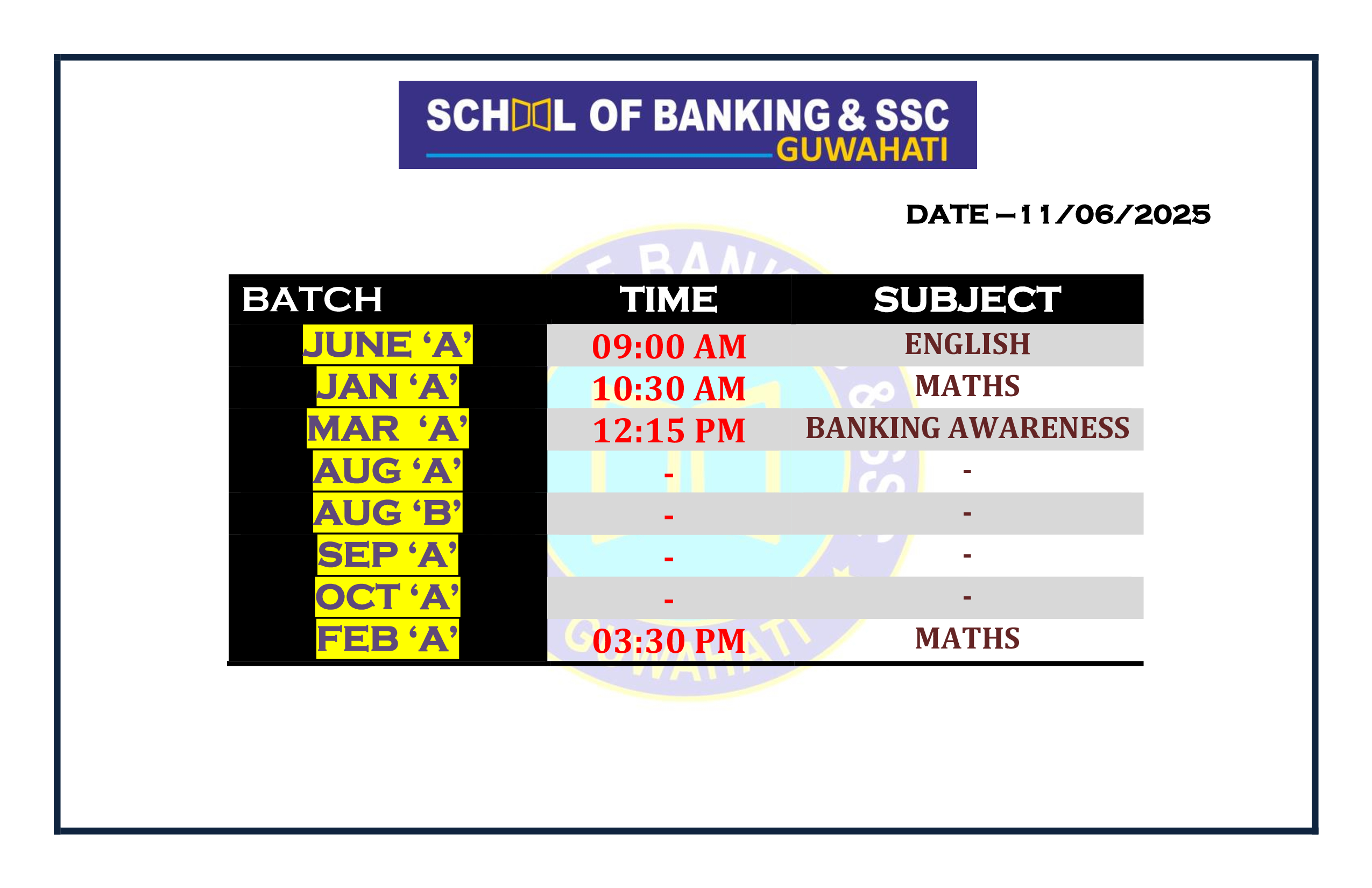 SCHOOL OF BANKING & SSC
GUWAHATI

DATE –11/06/2025

| BATCH | TIME | SUBJECT |
|---|---|---|
| JUNE ‘A’ | 09:00 AM | ENGLISH |
| JAN ‘A’ | 10:30 AM | MATHS |
| MAR ‘A’ | 12:15 PM | BANKING AWARENESS |
| AUG ‘A’ | - | - |
| AUG ‘B’ | - | - |
| SEP ‘A’ | - | - |
| OCT ‘A’ | - | - |
| FEB ‘A’ | 03:30 PM | MATHS |